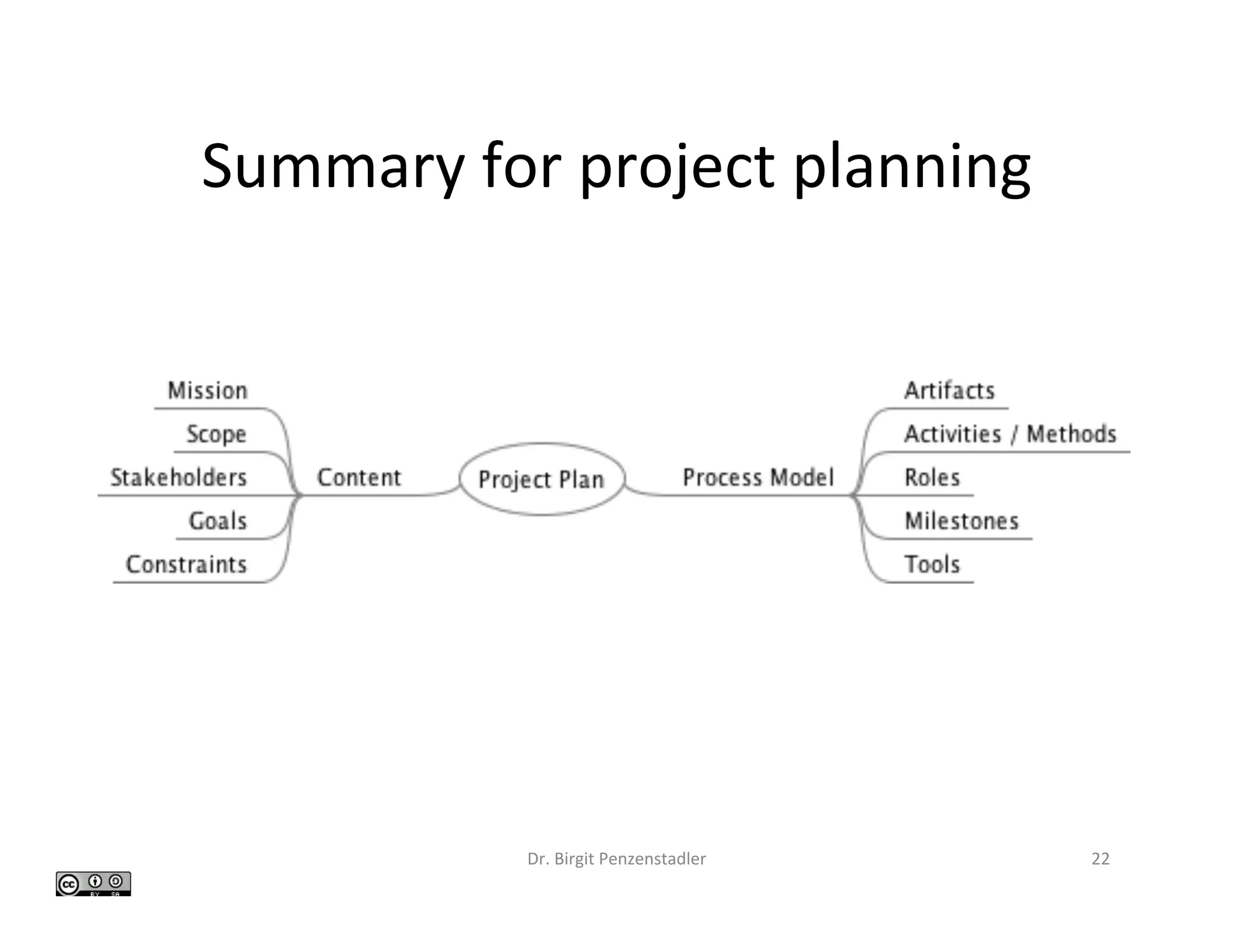 Summary for project planning

Mission
Scope
Stakeholders
Goals
Constraints
Content
Project Plan
Process Model
Artifacts
Activities / Methods
Roles
Milestones
Tools

Dr. Birgit Penzenstadler

22

cc BY SA